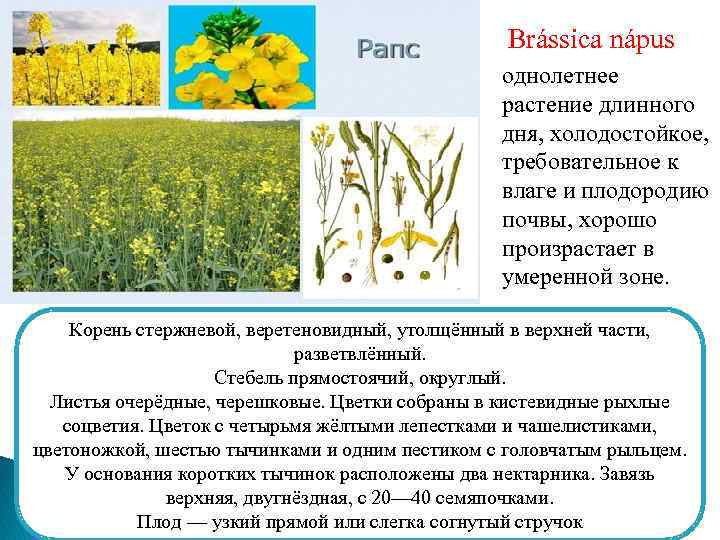 Рапс

Brássica nápus

однолетнее растение длинного дня, холодостойкое, требовательное к влаге и плодородию почвы, хорошо произрастает в умеренной зоне.

Корень стержневой, веретеновидный, утолщённый в верхней части, разветвлённый.
Стебель прямостоячий, округлый.
Листья очерёдные, черешковые. Цветки собраны в кистевидные рыхлые соцветия. Цветок с четырьмя жёлтыми лепестками и чашелистиками, цветоножкой, шестью тычинками и одним пестиком с головчатым рыльцем. У основания коротких тычинок расположены два нектарника. Завязь верхняя, двугнёздная, с 20—40 семяпочками.
Плод — узкий прямой или слегка согнутый стручок